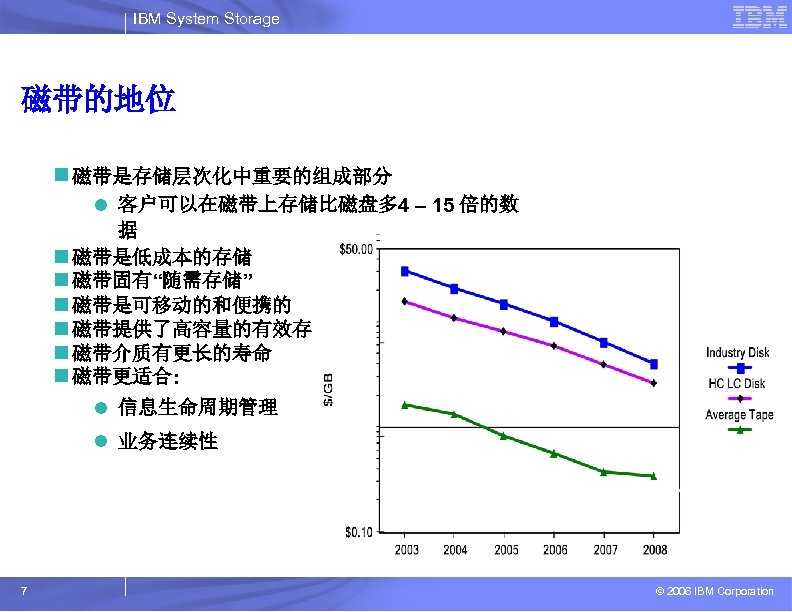 IBM System Storage

IBM

磁带的地位

磁带是存储层次化中重要的组成部分

客户可以在磁带上存储比磁盘多4 – 15 倍的数据

磁带是低成本的存储

磁带固有“随需存储”

磁带是可移动的和便携的

磁带提供了高容量的有效存

磁带介质有更长的寿命

磁带更适合:

信息生命周期管理

业务连续性

$50.00

$/GB

$0.10

2003 2004 2005 2006 2007 2008

Industry Disk

HC LC Disk

Average Tape

7

© 2006 IBM Corporation